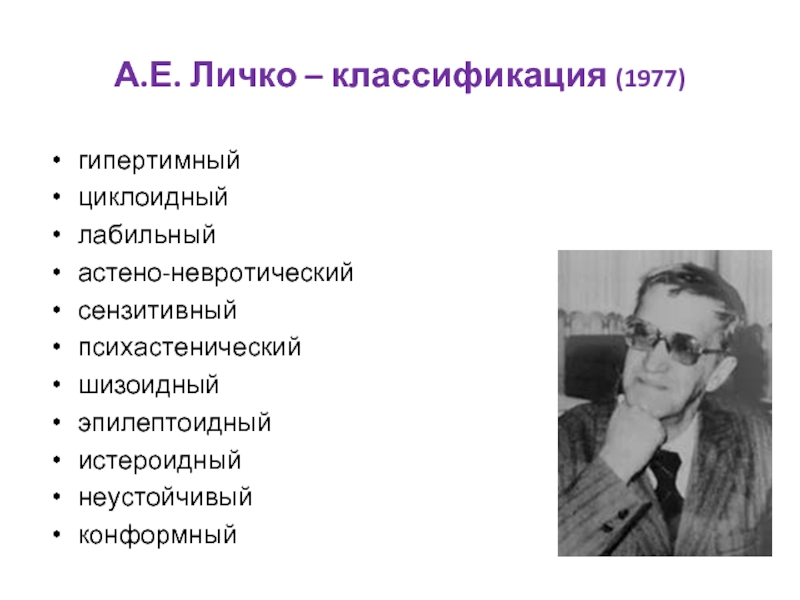 А.Е. Личко – классификация (1977)

• гипертимный
• циклоидный
• лабильный
• астено-невротический
• сензитивный
• психастенический
• шизоидный
• эпилептоидный
• истероидный
• неустойчивый
• конформный